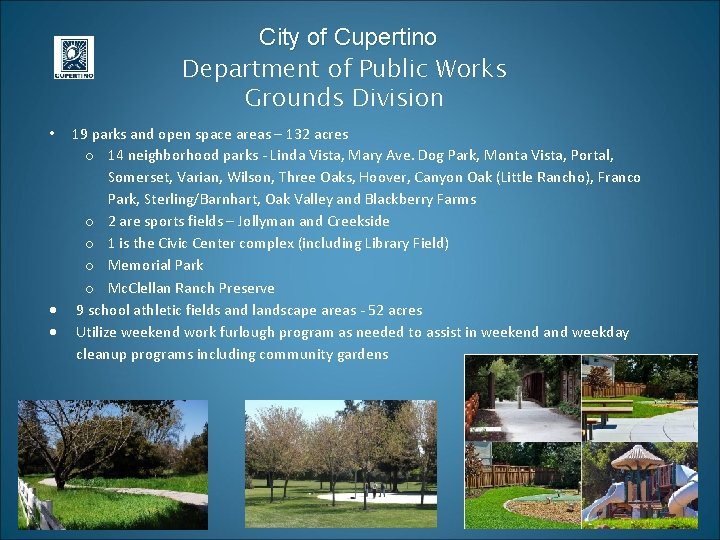 CUPERTINO

City of Cupertino
Department of Public Works
Grounds Division

• 19 parks and open space areas – 132 acres
  o 14 neighborhood parks - Linda Vista, Mary Ave. Dog Park, Monta Vista, Portal, Somerset, Varian, Wilson, Three Oaks, Hoover, Canyon Oak (Little Rancho), Franco Park, Sterling/Barnhart, Oak Valley and Blackberry Farms
  o 2 are sports fields – Jollyman and Creekside
  o 1 is the Civic Center complex (including Library Field)
  o Memorial Park
  o McClellan Ranch Preserve
• 9 school athletic fields and landscape areas - 52 acres
• Utilize weekend work furlough program as needed to assist in weekend and weekday cleanup programs including community gardens